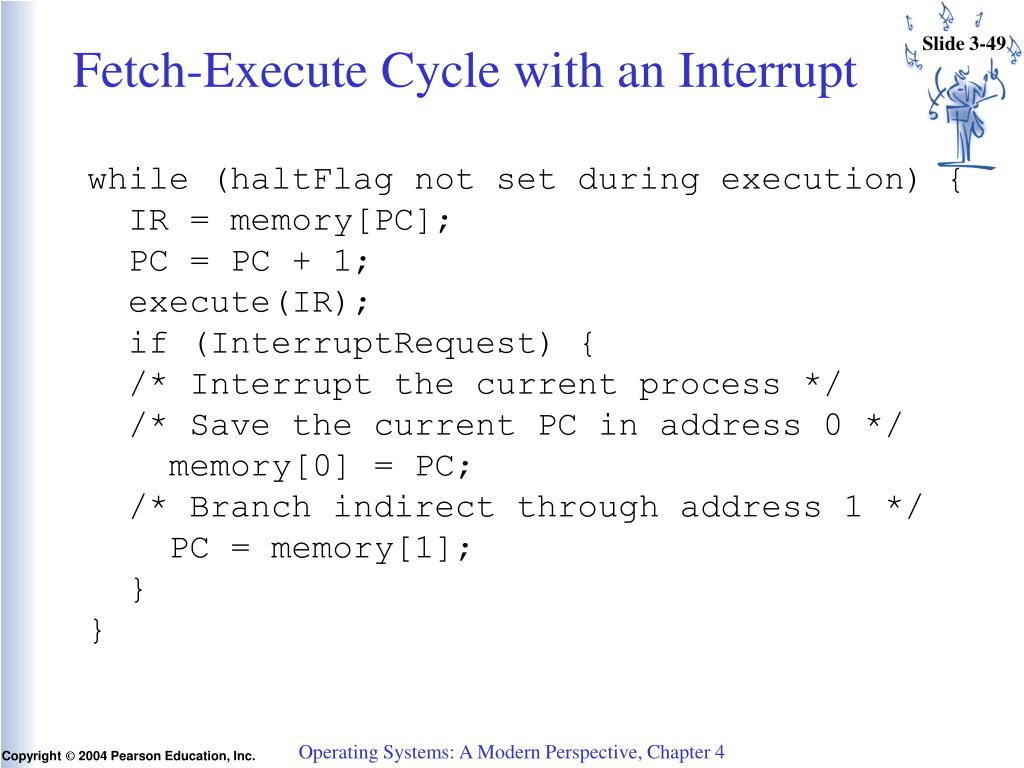 Slide 3-49

Fetch-Execute Cycle with an Interrupt

while (haltFlag not set during execution) {
IR = memory[PC];
PC = PC + 1;
execute(IR);
if (InterruptRequest) {
/* Interrupt the current process */
/* Save the current PC in address 0 */
memory[0] = PC;
/* Branch indirect through address 1 */
PC = memory[1];
}
}

Copyright © 2004 Pearson Education, Inc.

Operating Systems: A Modern Perspective, Chapter 4